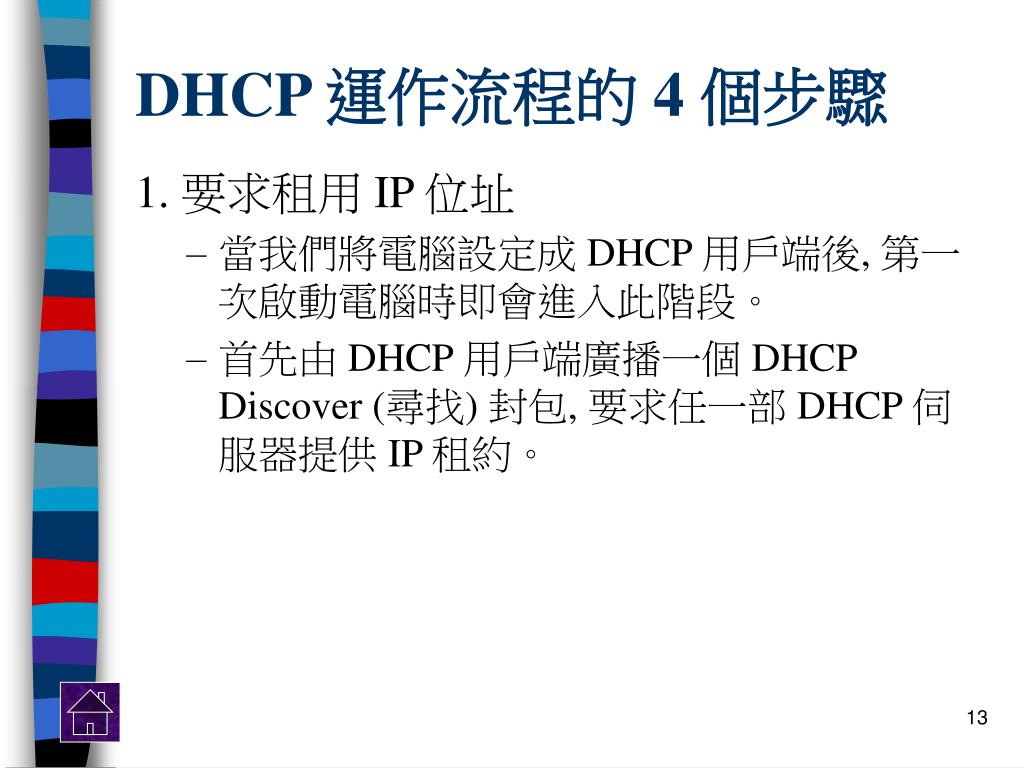 DHCP 運作流程的 4 個步驟

1. 要求租用 IP 位址

– 當我們將電腦設定成 DHCP 用戶端後, 第一次啟動電腦時即會進入此階段。

– 首先由 DHCP 用戶端廣播一個 DHCP Discover (尋找) 封包, 要求任一部 DHCP 伺服器提供 IP 租約。

13